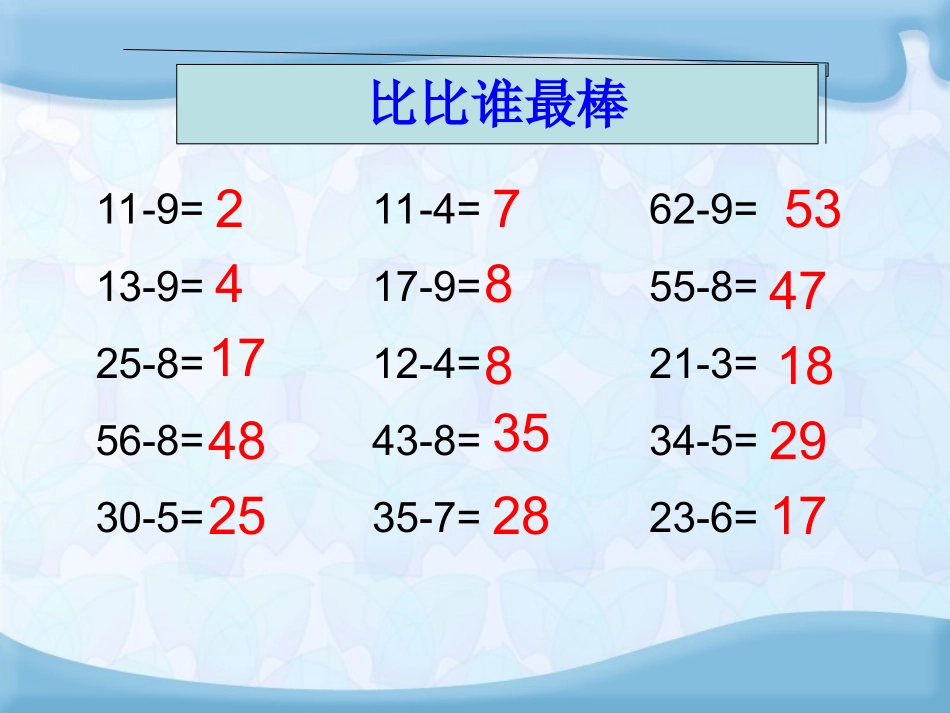 比比谁最棒

11-9= 2
13-9= 4
25-8= 17
56-8= 48
30-5= 25

11-4= 7
17-9= 8
12-4= 8
43-8= 35
35-7= 28

62-9= 53
55-8= 47
21-3= 18
34-5= 29
23-6= 17